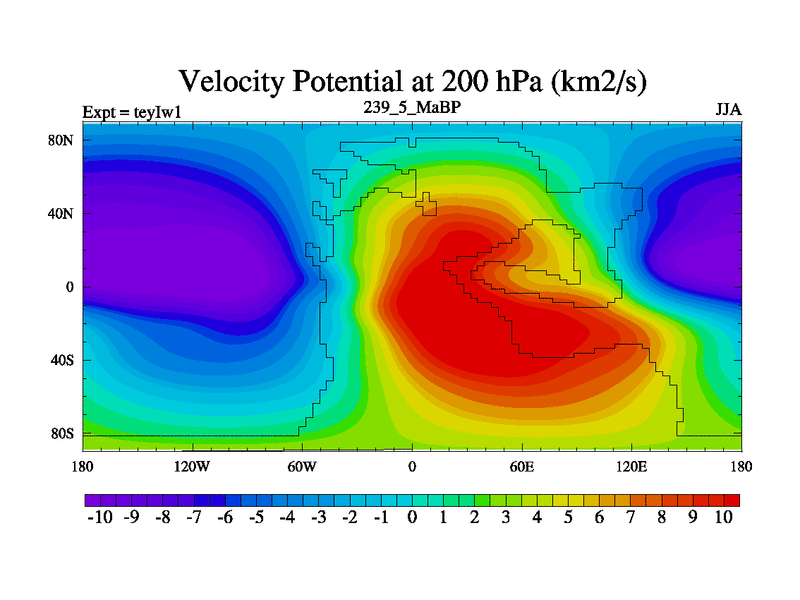 Velocity Potential at 200 hPa (km2/s)

Expt = teyIw1

239_5_MaBP

JJA

80N
40N
0
40S
80S

180 120W 60W 0 60E 120E 180

-10 -9 -8 -7 -6 -5 -4 -3 -2 -1 0 1 2 3 4 5 6 7 8 9 10